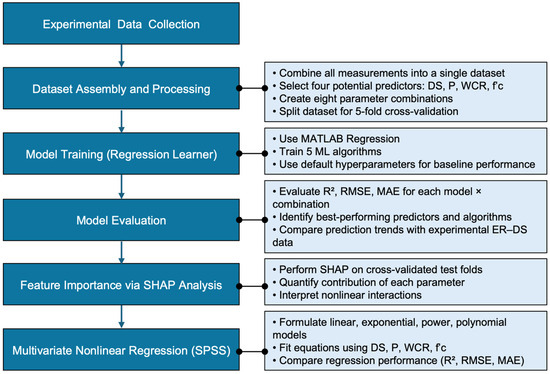 Experimental Data Collection

Dataset Assembly and Processing

• Combine all measurements into a single dataset
• Select four potential predictors: DS, P, WCR, f'c
• Create eight parameter combinations
• Split dataset for 5-fold cross-validation

Model Training (Regression Learner)

• Use MATLAB Regression
• Train 5 ML algorithms
• Use default hyperparameters for baseline performance

Model Evaluation

• Evaluate R², RMSE, MAE for each model × combination
• Identify best-performing predictors and algorithms
• Compare prediction trends with experimental ER–DS data

Feature Importance via SHAP Analysis

• Perform SHAP on cross-validated test folds
• Quantify contribution of each parameter
• Interpret nonlinear interactions

Multivariate Nonlinear Regression (SPSS)

• Formulate linear, exponential, power, polynomial models
• Fit equations using DS, P, WCR, f'c
• Compare regression performance (R², RMSE, MAE)